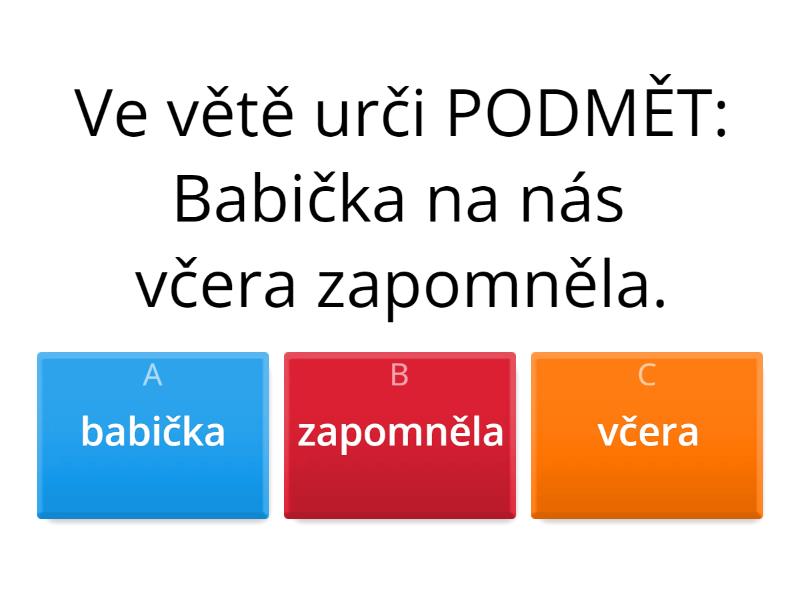 Ve větě urči PODMĚT:
Babička na nás včera zapomněla.

A
babička

B
zapomněla

C
včera